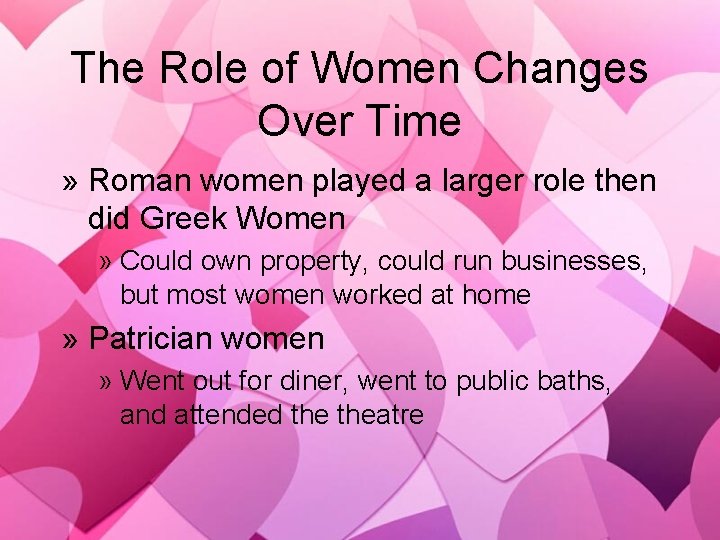 The Role of Women Changes Over Time

» Roman women played a larger role then did Greek Women

» Could own property, could run businesses, but most women worked at home

» Patrician women

» Went out for diner, went to public baths, and attended the theatre